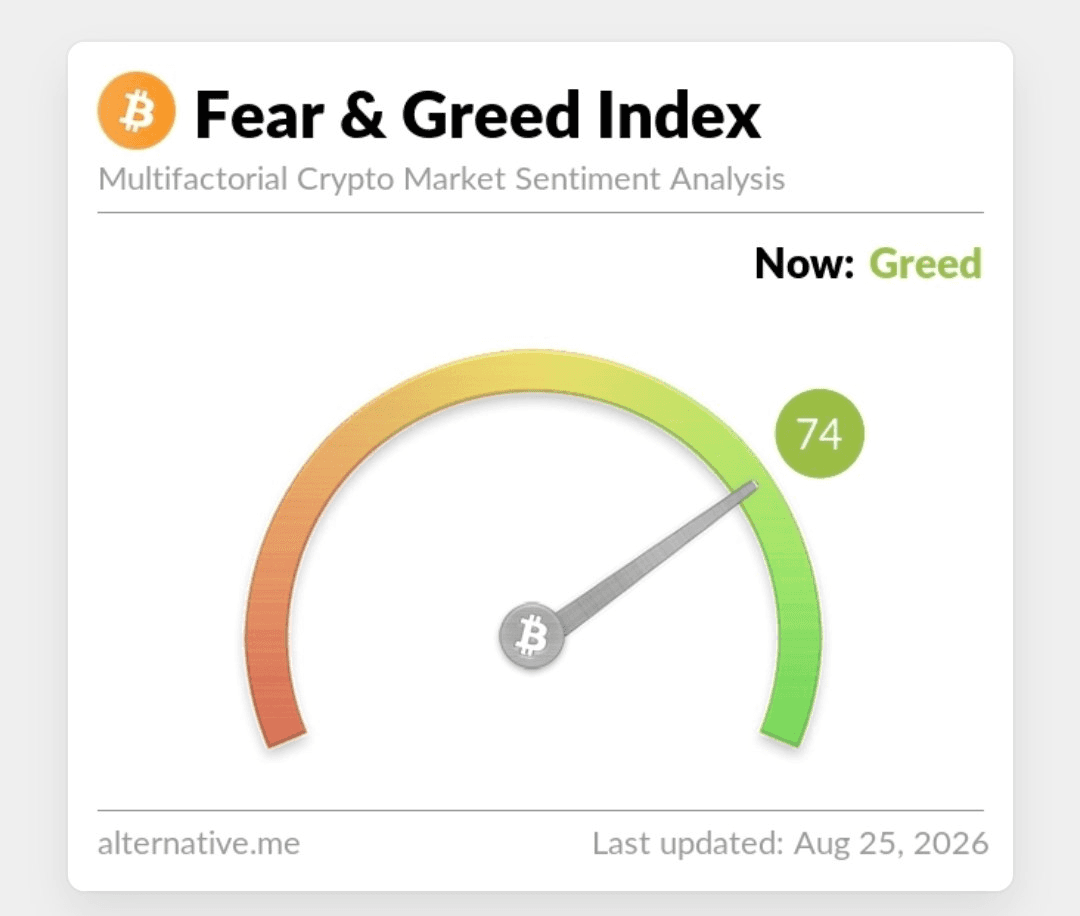 Fear & Greed Index
Multifactorial Crypto Market Sentiment Analysis

Now: Greed

74

alternative.me

Last updated: Aug 25, 2026